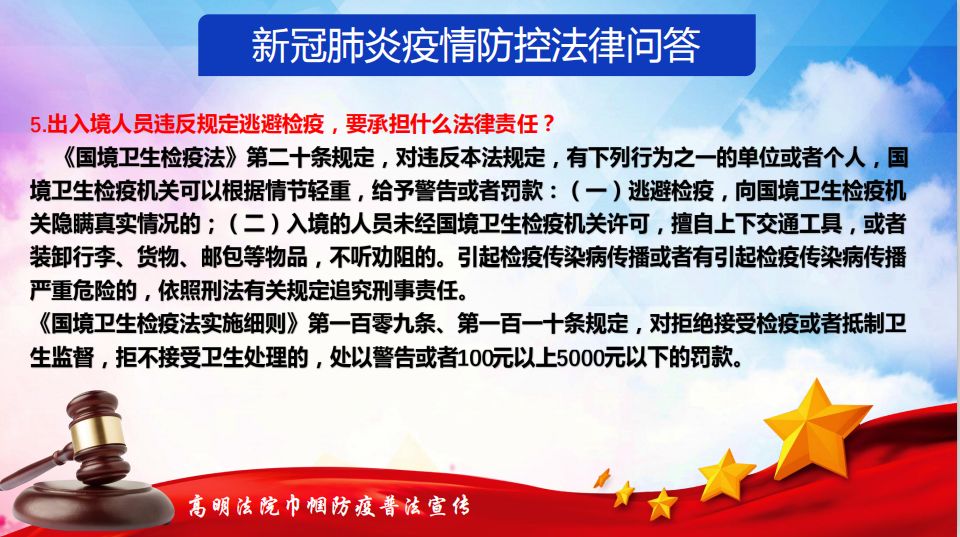 新冠肺炎疫情防控法律问答

5.出入境人员违反规定逃避检疫，要承担什么法律责任？

《国境卫生检疫法》第二十条规定，对违反本法规定，有下列行为之一的单位或者个人，国境卫生检疫机关可以根据情节轻重，给予警告或者罚款：（一）逃避检疫，向国境卫生检疫机关隐瞒真实情况的；（二）入境的人员未经国境卫生检疫机关许可，擅自上下交通工具，或者装卸行李、货物、邮包等物品，不听劝阻的。引起检疫传染病传播或者有引起检疫传染病传播严重危险的，依照刑法有关规定追究刑事责任。

《国境卫生检疫法实施细则》第一百零九条、第一百一十条规定，对拒绝接受检疫或者抵制卫生监督，拒不接受卫生处理的，处以警告或者100元以上5000元以下的罚款。

高明法院巾帼防疫普法宣传